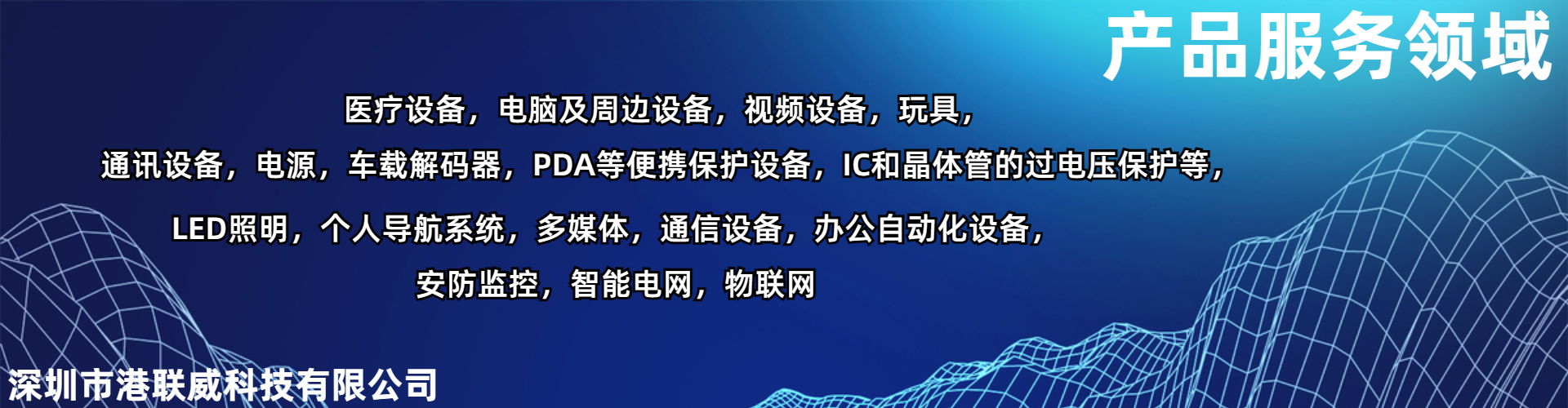 产品服务领域

医疗设备，电脑及周边设备，视频设备，玩具，

通讯设备，电源，车载解码器，PDA等便携保护设备，IC和晶体管的过电压保护等，

LED照明，个人导航系统，多媒体，通信设备，办公自动化设备，

安防监控，智能电网，物联网

深圳市港联威科技有限公司